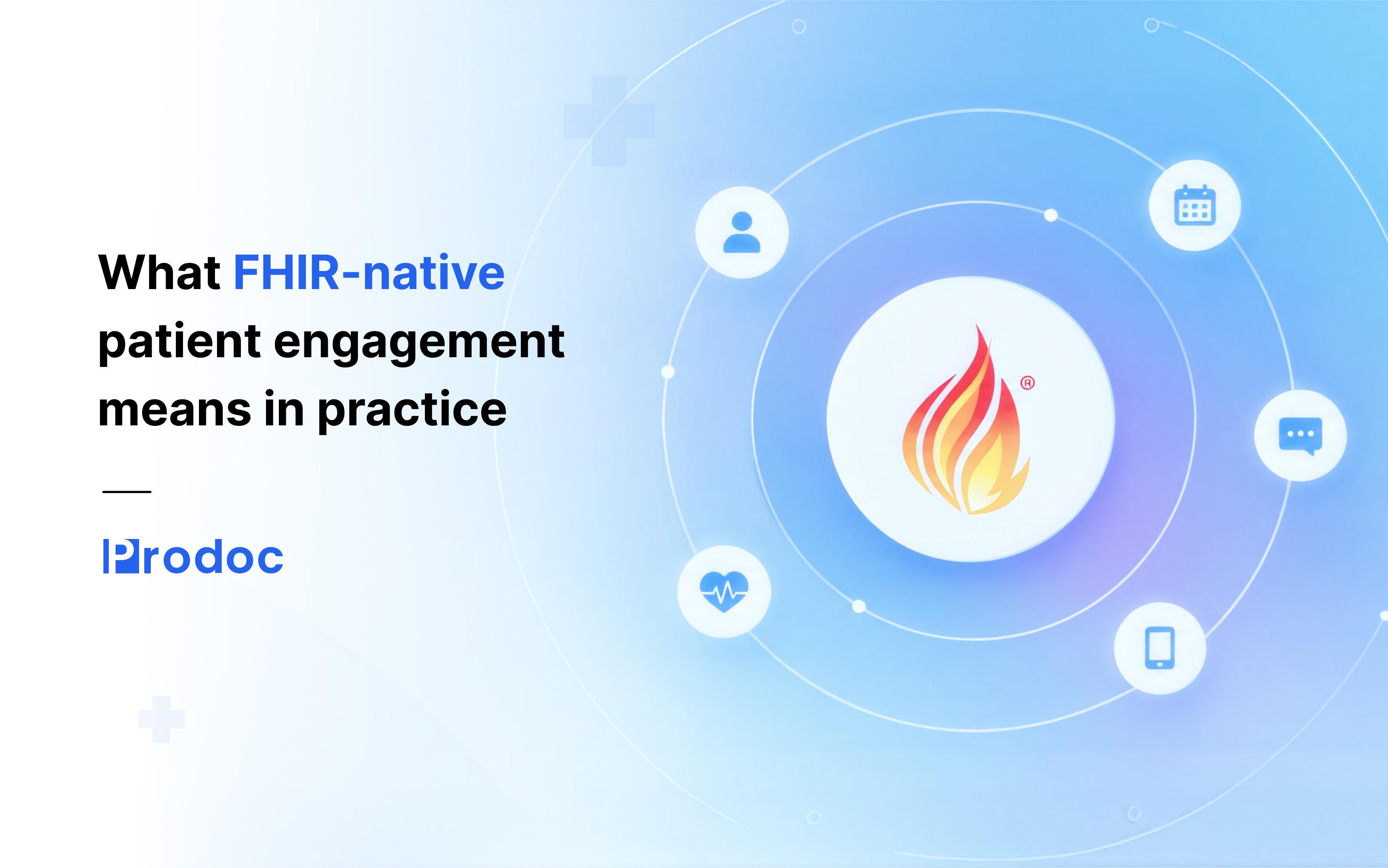 What FHIR-native patient engagement means in practice

Prodoc